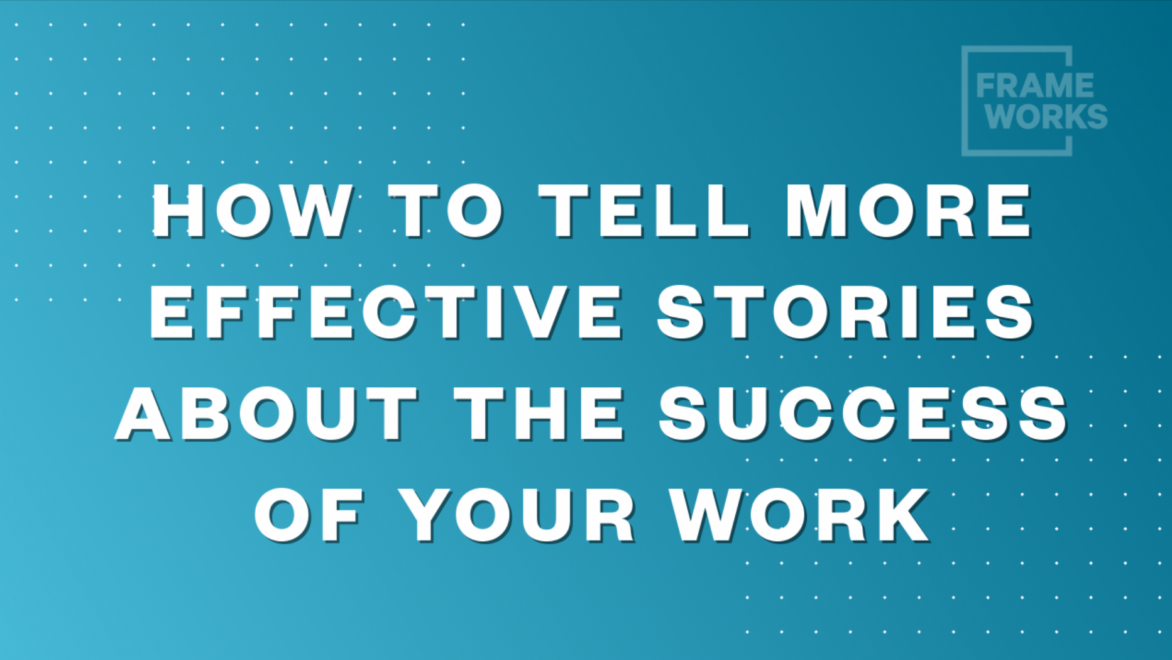 FRAME WORKS

HOW TO TELL MORE EFFECTIVE STORIES ABOUT THE SUCCESS OF YOUR WORK